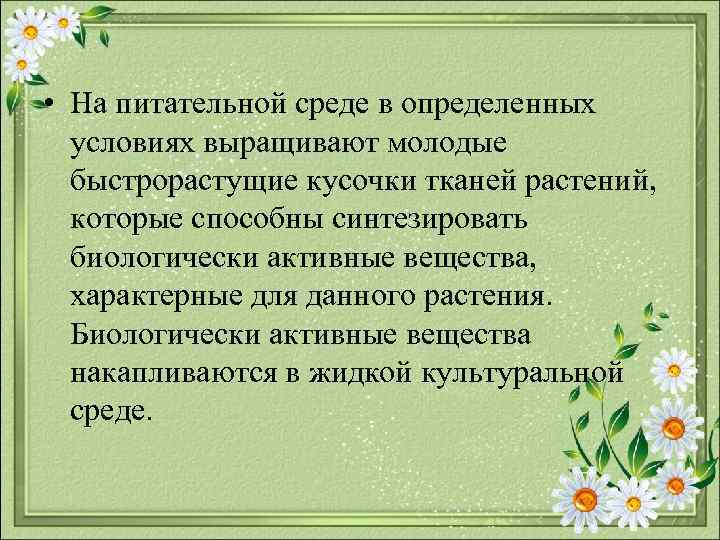 • На питательной среде в определенных условиях выращивают молодые быстрорастущие кусочки тканей растений, которые способны синтезировать биологически активные вещества, характерные для данного растения. Биологически активные вещества накапливаются в жидкой культуральной среде.